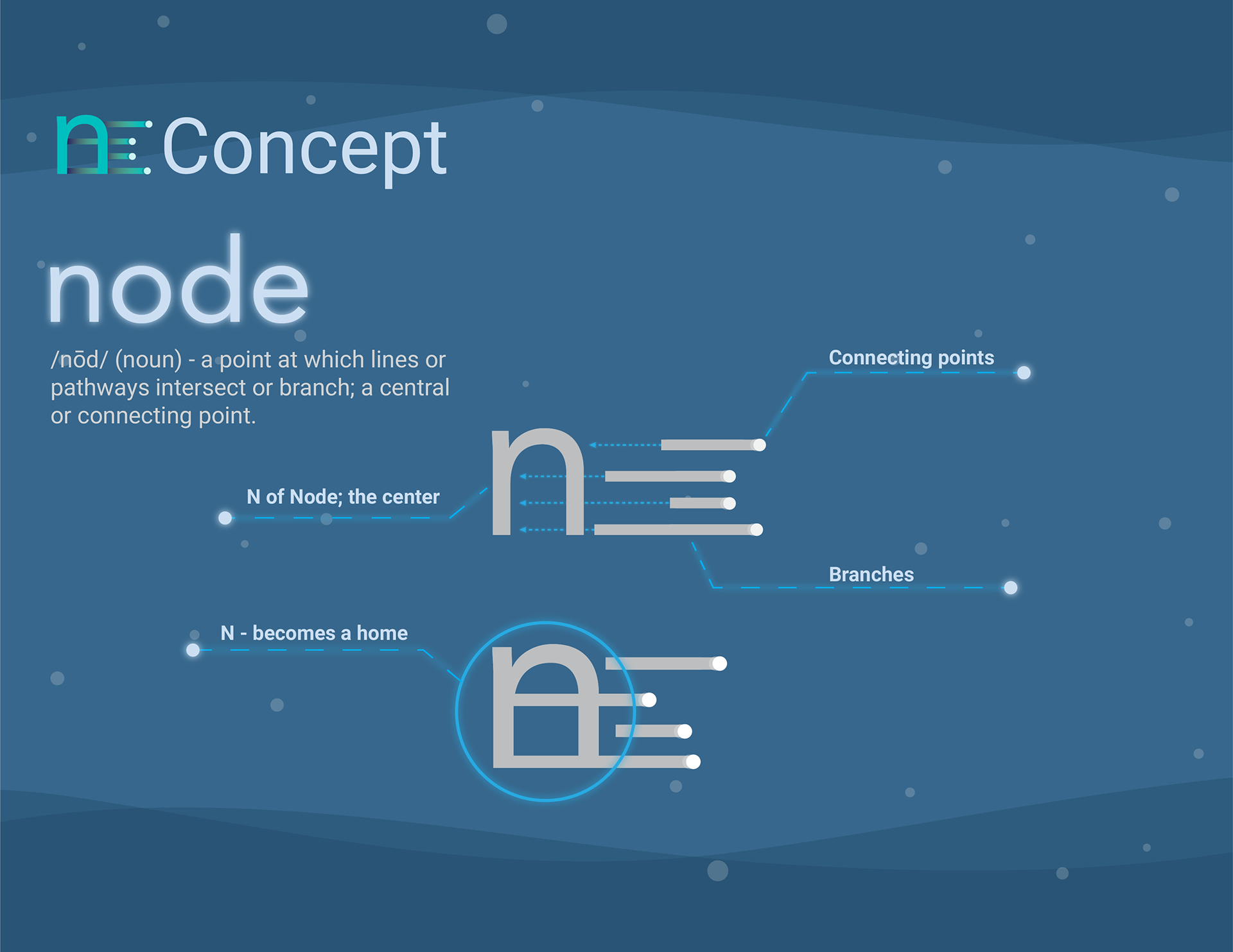 Concept

node

/nōd/ (noun) - a point at which lines or pathways intersect or branch; a central or connecting point.

Connecting points

N of Node; the center

Branches

N - becomes a home